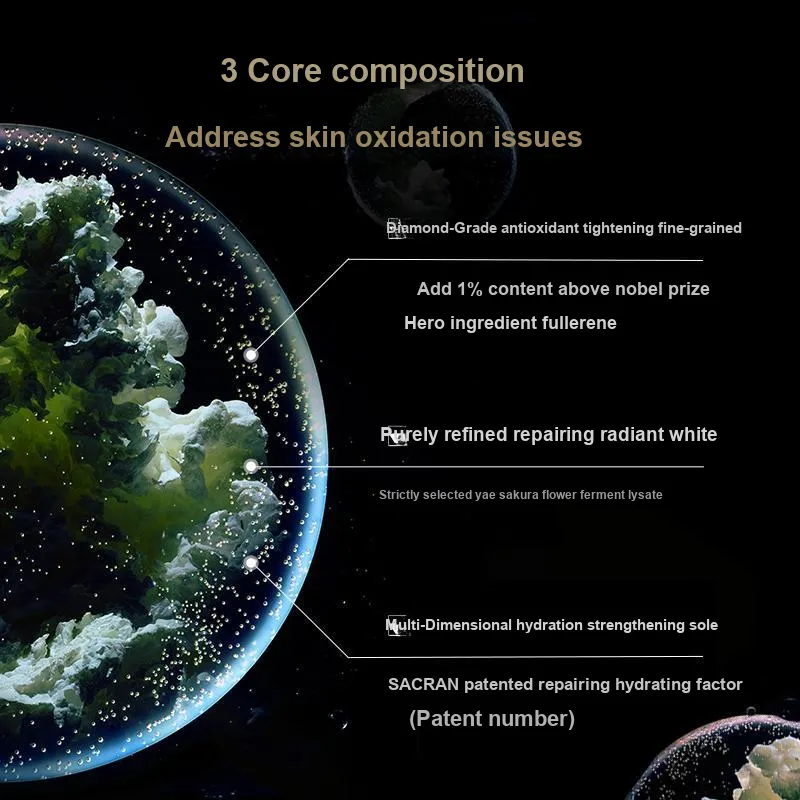 3 Core composition

Address skin oxidation issues

Diamond-Grade antioxidant tightening fine-grained

Add 1% content above nobel prize

Hero ingredient fullerene

Purely refined repairing radiant white

Strictly selected yae sakura flower ferment lysate

Multi-Dimensional hydration strengthening sole

SACRAN patented repairing hydrating factor

(Patent number)